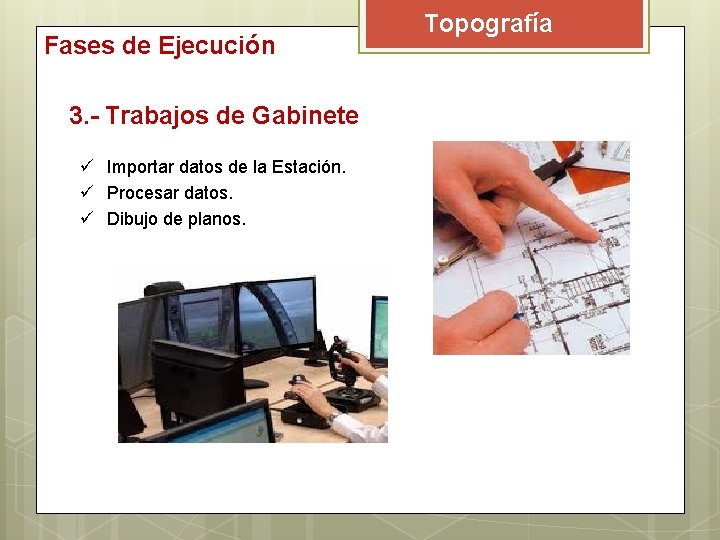 Topografía

Fases de Ejecución

3.- Trabajos de Gabinete

✓ Importar datos de la Estación.
✓ Procesar datos.
✓ Dibujo de planos.